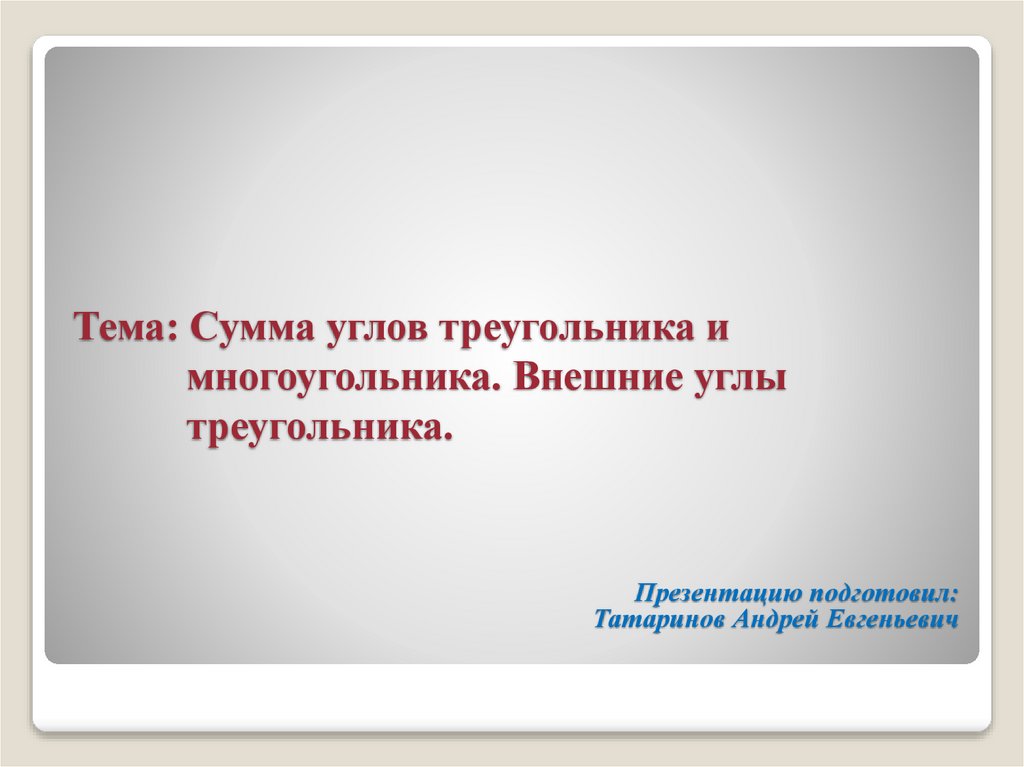 Тема: Сумма углов треугольника и многоугольника. Внешние углы треугольника.

Презентацию подготовил:
Татаринов Андрей Евгеньевич